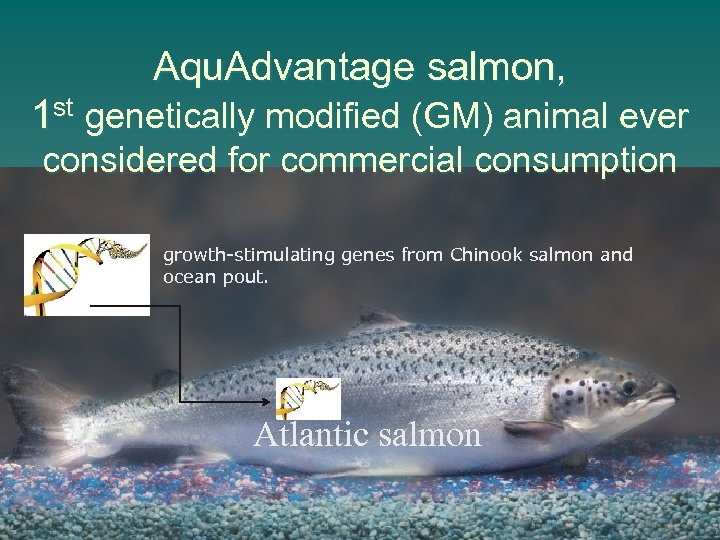 AquAdvantage salmon,
1$^{st}$ genetically modified (GM) animal ever considered for commercial consumption

growth-stimulating genes from Chinook salmon and ocean pout.

Atlantic salmon